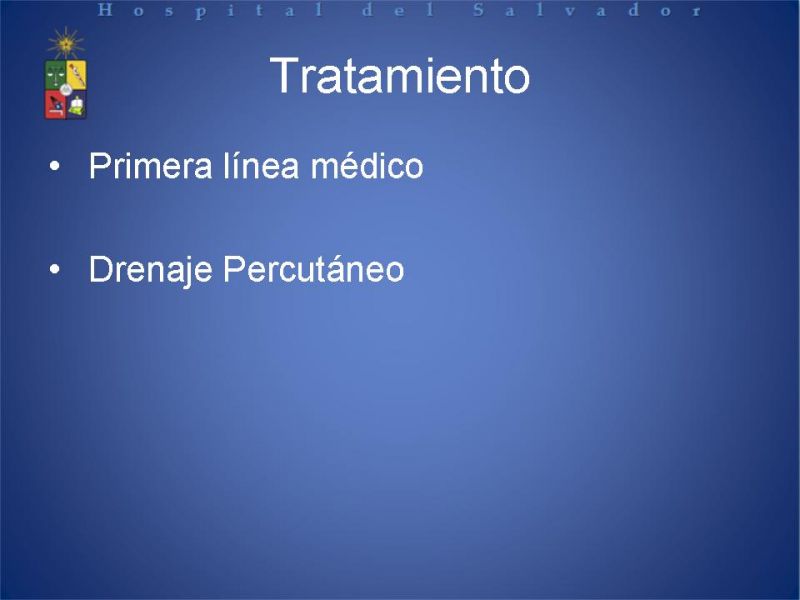 Hospital del Salvador

Tratamiento

• Primera línea médico

• Drenaje Percutáneo